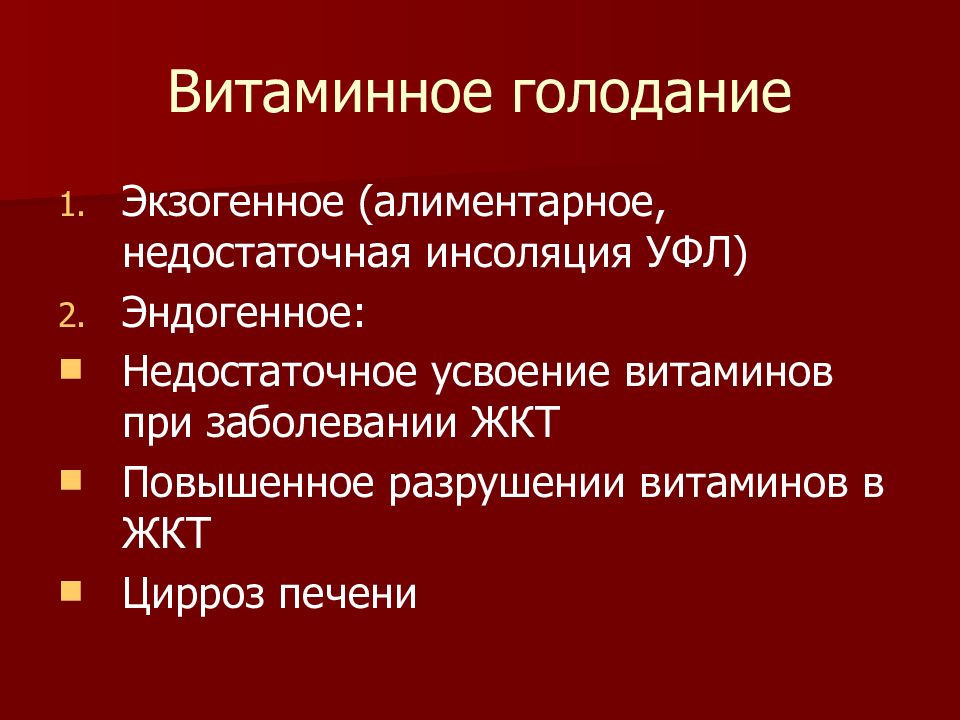 Витаминное голодание

1. Экзогенное (алиментарное, недостаточная инсоляция УФЛ)
2. Эндогенное:
- Недостаточное усвоение витаминов при заболевании ЖКТ
- Повышенное разрушении витаминов в ЖКТ
- Цирроз печени